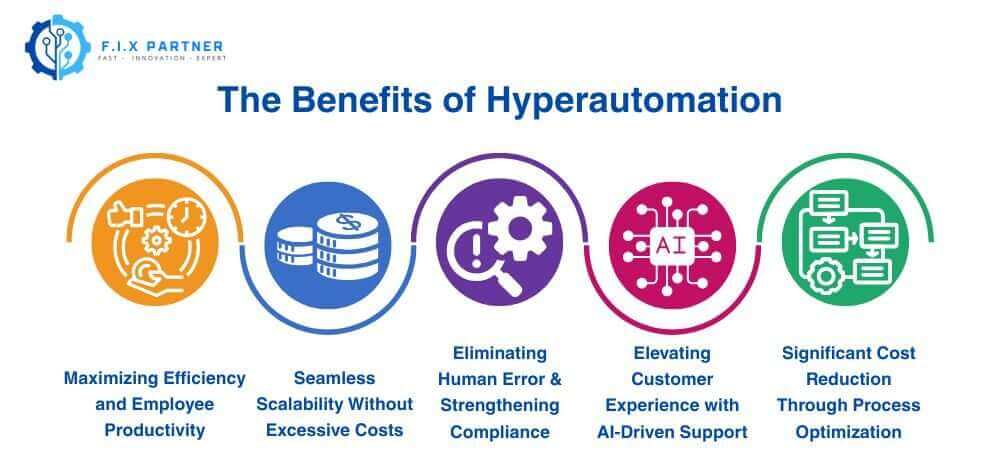 F.I.X PARTNER
FAST - INNOVATION - EXPERT

The Benefits of Hyperautomation

AI

Maximizing Efficiency and Employee Productivity

Seamless Scalability Without Excessive Costs

Eliminating Human Error & Strengthening Compliance

Elevating Customer Experience with AI-Driven Support

Significant Cost Reduction Through Process Optimization